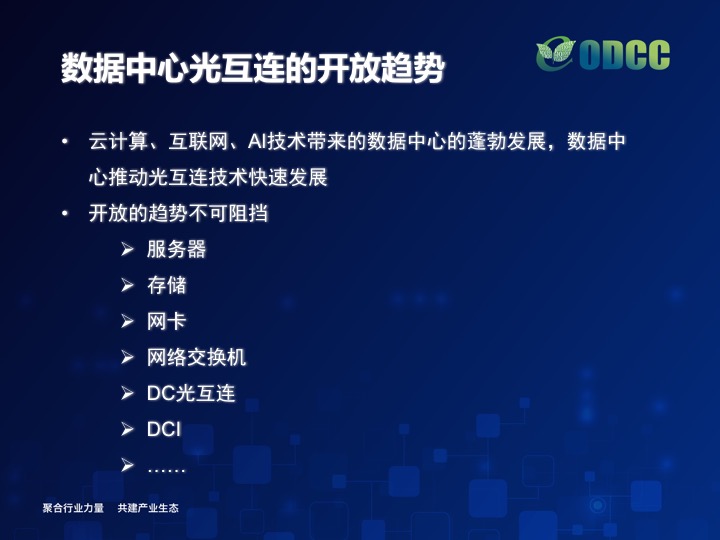 数据中心光互连的开放趋势

ODCC

• 云计算、互联网、AI技术带来的数据中心的蓬勃发展，数据中心推动光互连技术快速发展
• 开放的趋势不可阻挡
➢ 服务器
➢ 存储
➢ 网卡
➢ 网络交换机
➢ DC光互连
➢ DCI
➢ ……

聚合行业力量 共建产业生态